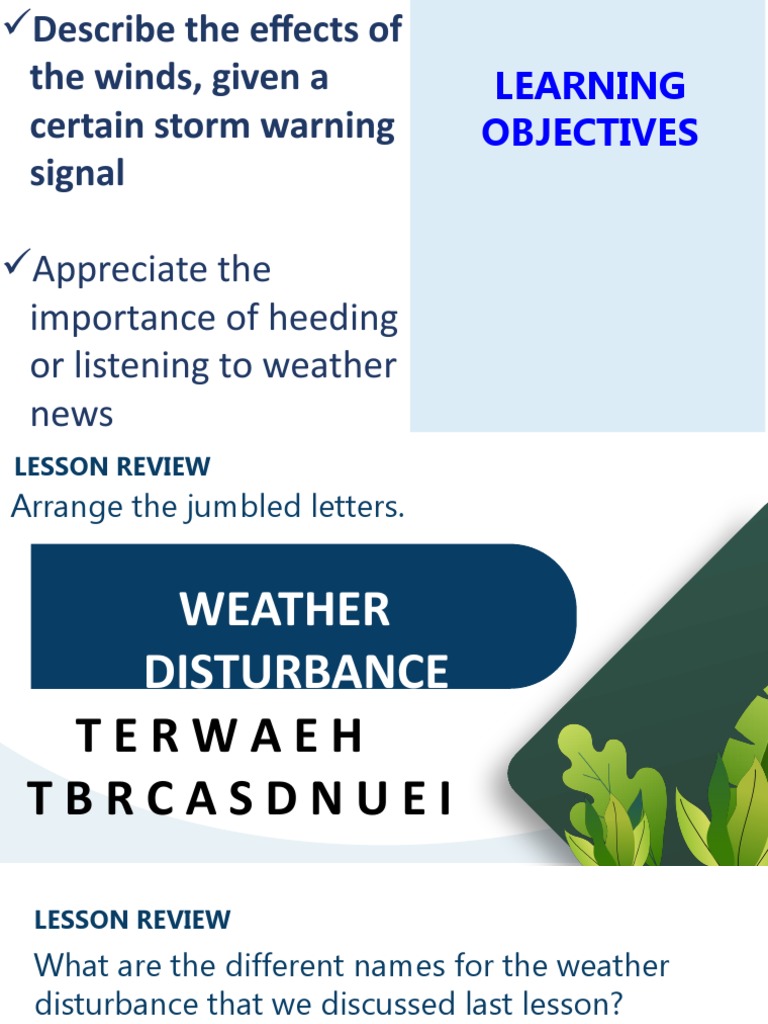 ✓Describe the effects of the winds, given a certain storm warning signal

✓Appreciate the importance of heeding or listening to weather news

LEARNING OBJECTIVES

LESSON REVIEW
Arrange the jumbled letters.

WEATHER DISTURBANCE

T E R W A E H
T B R C A S D N U E I

LESSON REVIEW
What are the different names for the weather disturbance that we discussed last lesson?